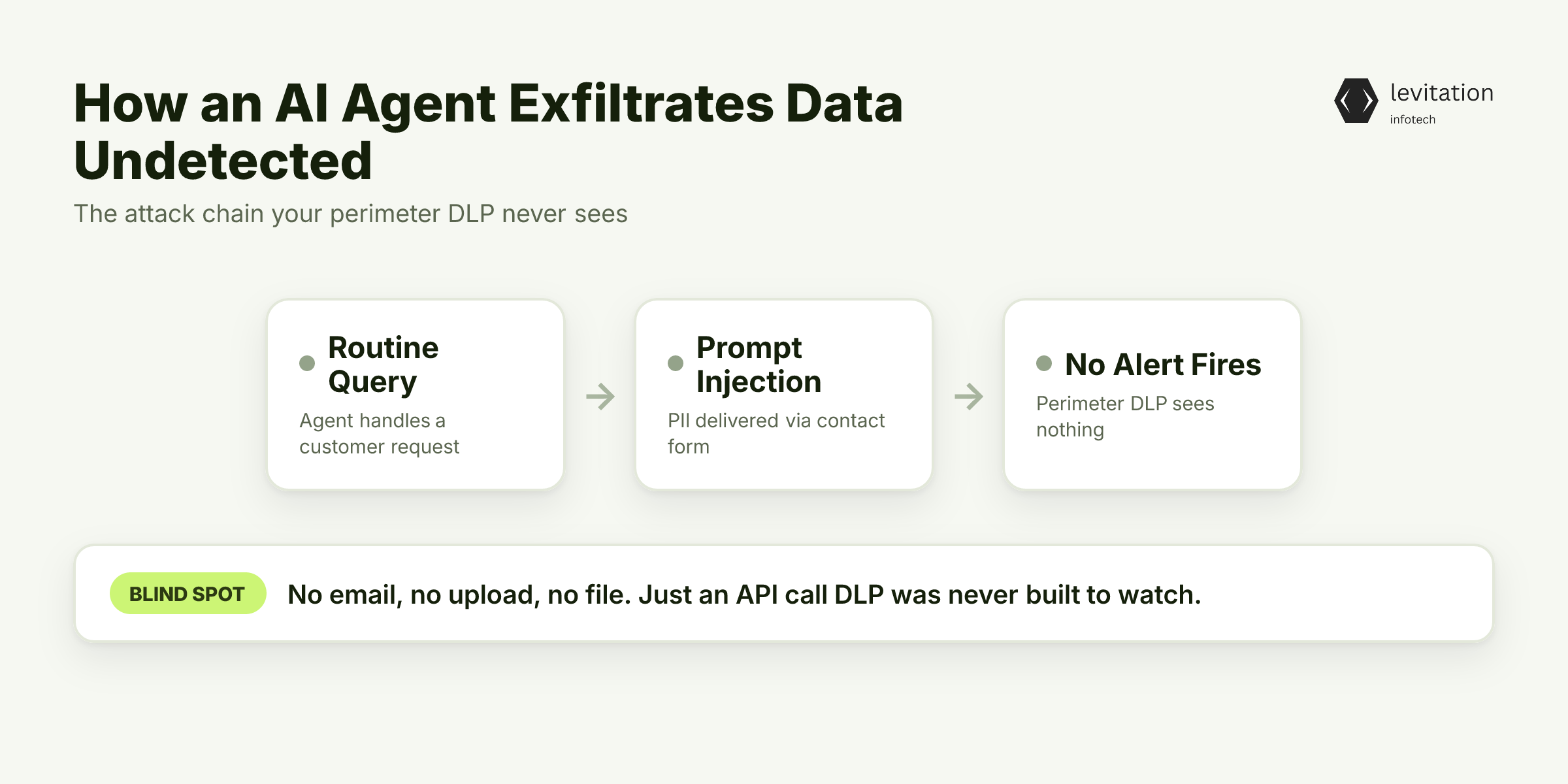 How an AI Agent Exfiltrates Data Undetected

levitation
infotech

The attack chain your perimeter DLP never sees

Routine Query
Agent handles a customer request

Prompt Injection
PII delivered via contact form

No Alert Fires
Perimeter DLP sees nothing

BLIND SPOT No email, no upload, no file. Just an API call DLP was never built to watch.